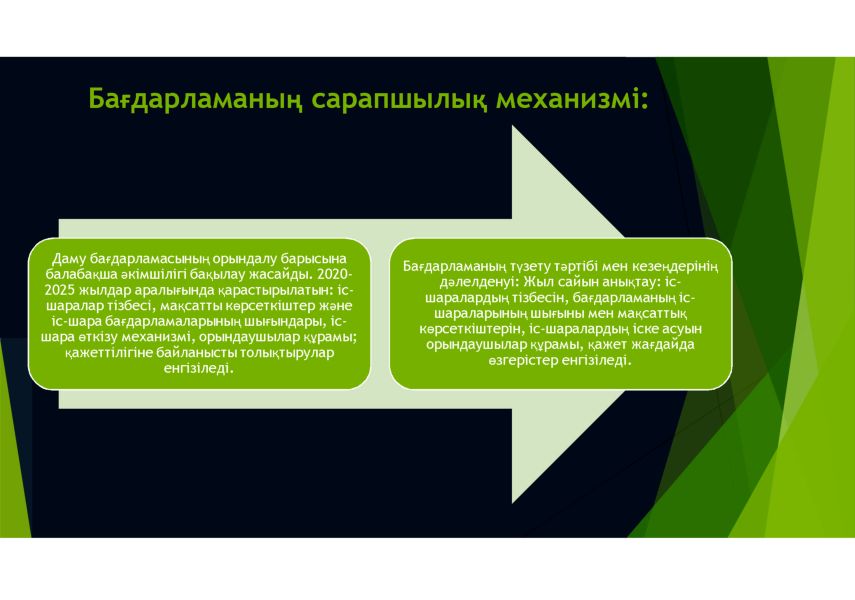 Бағдарламаның сарапшылық механизмі:

Даму бағдарламасының орындалу барысына балабақша әкімшілігі бақылау жасайды. 2020-2025 жылдар аралығында қарастырылатын: іс-шаралар тізбесі, мақсатты көрсеткіштер және іс-шара бағдарламаларының шығындары, іс-шара өткізу механизмі, орындаушылар құрамы; қажеттілігіне байланысты толықтырулар енгізіледі.

Бағдарламаның түзету тәртібі мен кезеңдерінің дәлелденуі: Жыл сайын анықтау: іс-шаралардың тізбесін, бағдарламаның іс-шараларының шығыны мен мақсаттық көрсеткіштерін, іс-шаралардың іске асуын орындаушылар құрамы, қажет жағдайда өзгерістер енгізіледі.